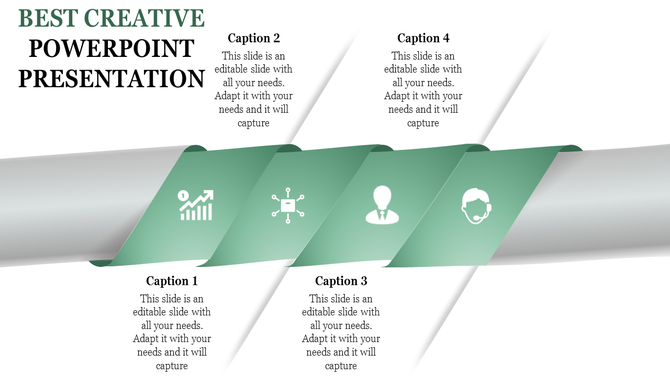 BEST CREATIVE POWERPOINT PRESENTATION

Caption 2
This slide is an editable slide with all your needs. Adapt it with your needs and it will capture

Caption 4
This slide is an editable slide with all your needs. Adapt it with your needs and it will capture

Caption 1
This slide is an editable slide with all your needs. Adapt it with your needs and it will capture

Caption 3
This slide is an editable slide with all your needs. Adapt it with your needs and it will capture